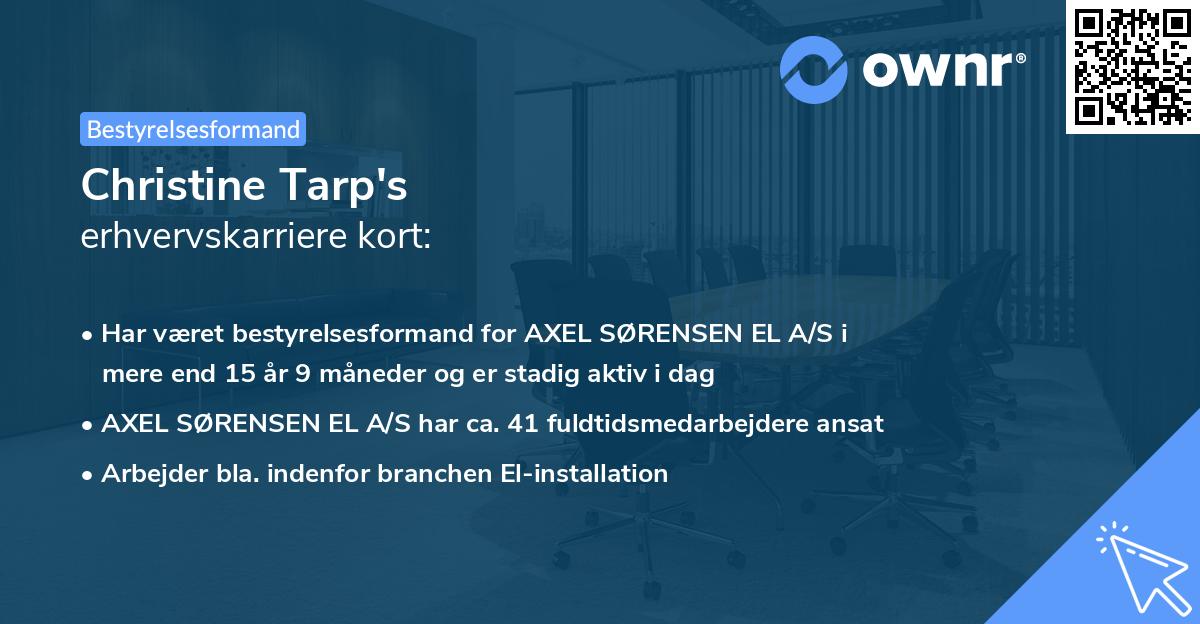 ownr®

Bestyrelsesformand

Christine Tarp's
erhvervskarriere kort:

• Har været bestyrelsesformand for AXEL SØRENSEN EL A/S i mere end 15 år 9 måneder og er stadig aktiv i dag
• AXEL SØRENSEN EL A/S har ca. 41 fuldtidsmedarbejdere ansat
• Arbejder bla. indenfor branchen El-installation